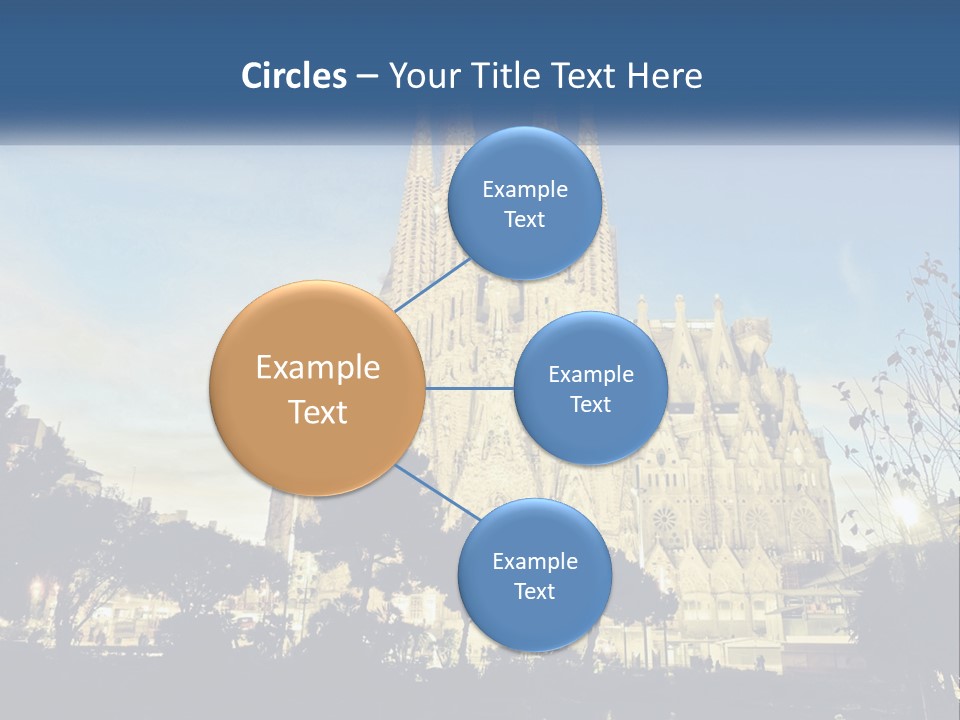 Circles – Your Title Text Here

Example Text

Example Text

Example Text

Example Text